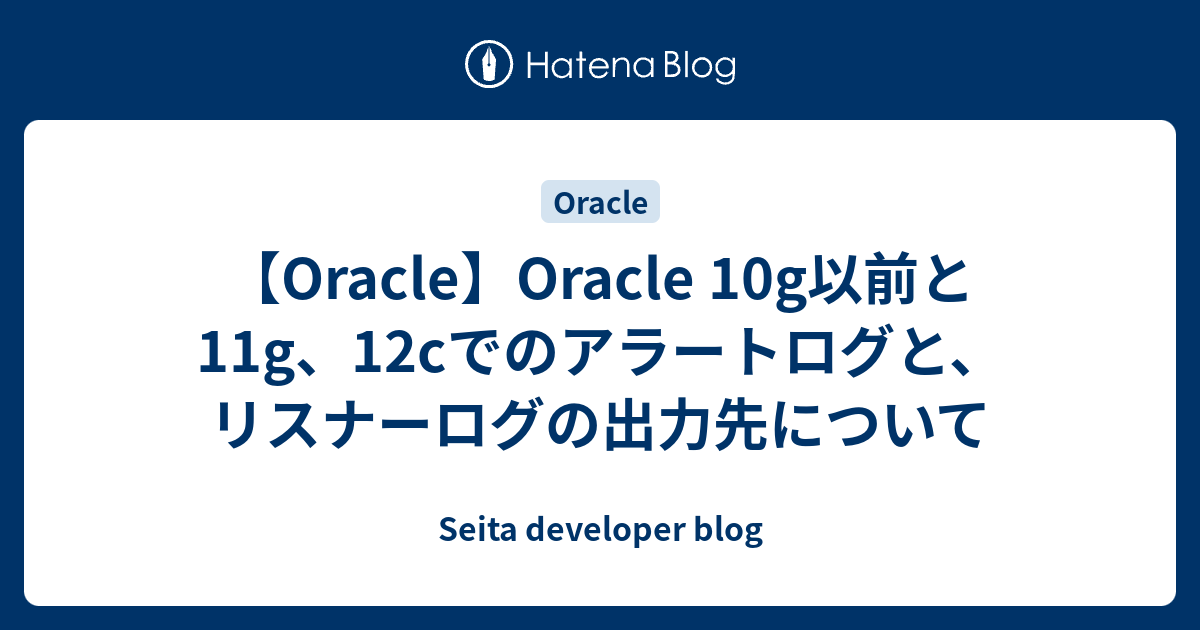 Hatena Blog

Oracle

【Oracle】Oracle 10g以前と11g、12cでのアラートログと、リスナーログの出力先について

Seita developer blog